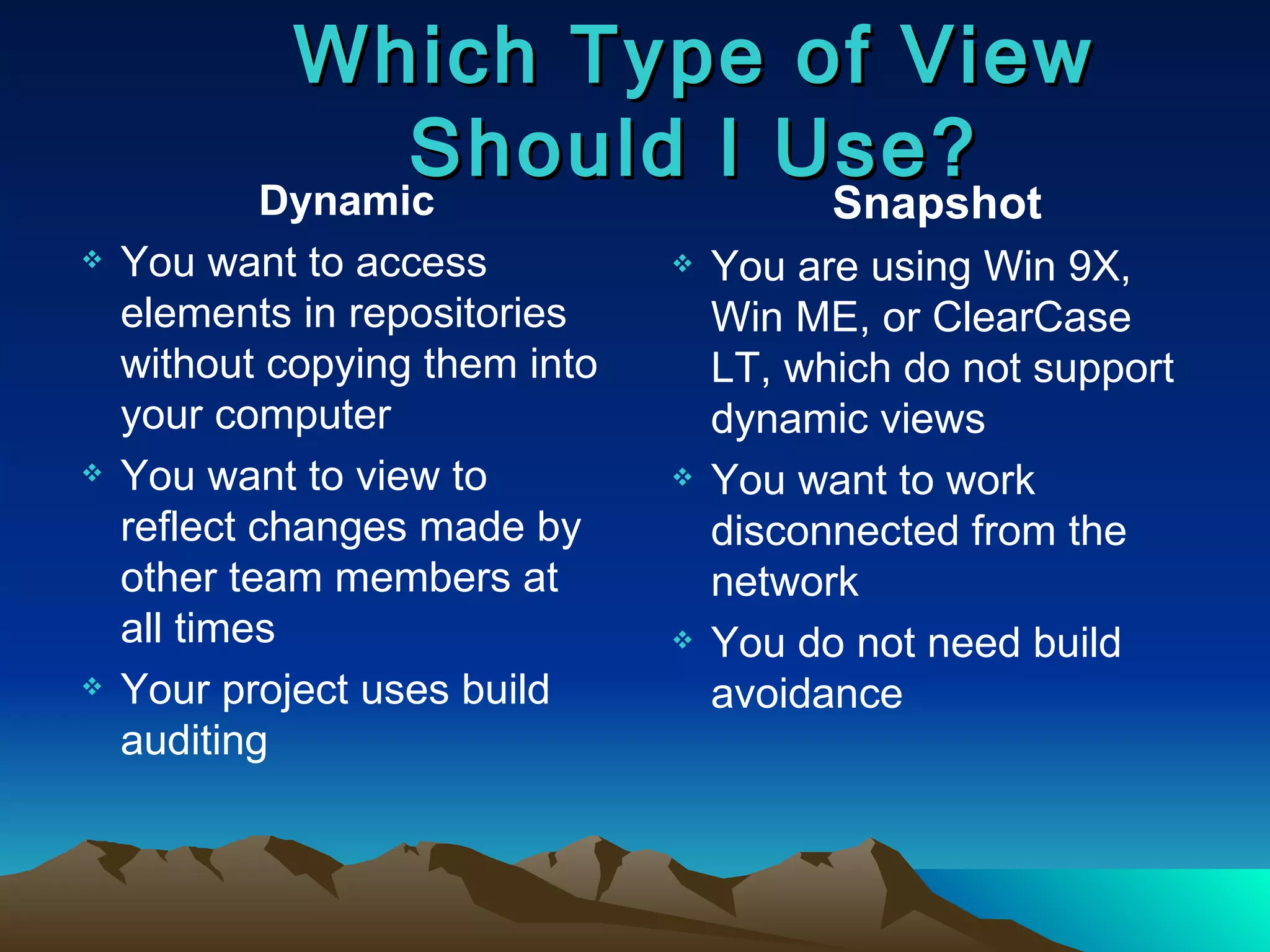 Which Type of View Should I Use?

Dynamic

❖ You want to access elements in repositories without copying them into your computer
❖ You want to view to reflect changes made by other team members at all times
❖ Your project uses build auditing

Snapshot

❖ You are using Win 9X, Win ME, or ClearCase LT, which do not support dynamic views
❖ You want to work disconnected from the network
❖ You do not need build avoidance